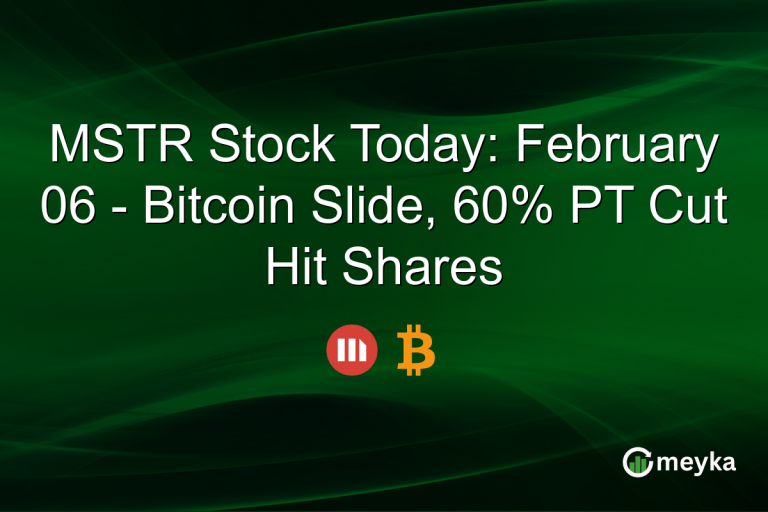 MSTR Stock Today: February 06 - Bitcoin Slide, 60% PT Cut Hit Shares

meyka